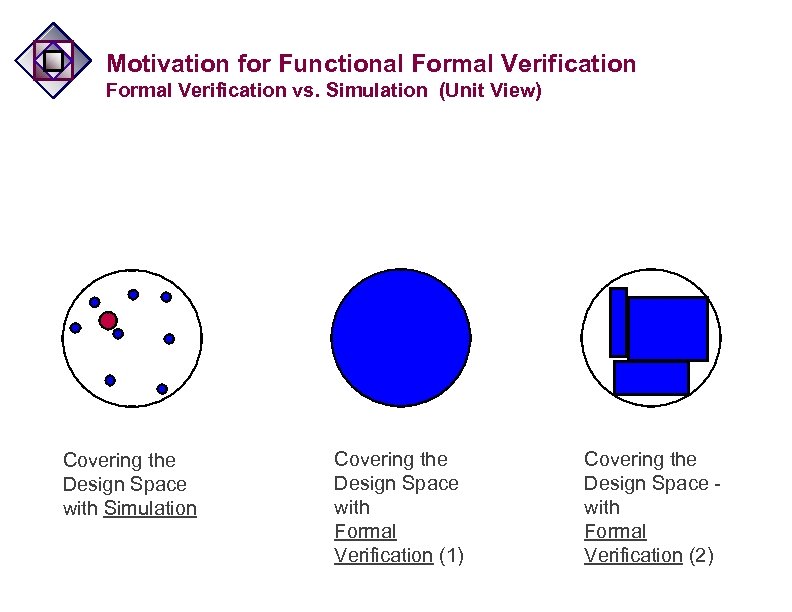 Motivation for Functional Formal Verification
Formal Verification vs. Simulation (Unit View)

Covering the Design Space with Simulation

Covering the Design Space with Formal Verification (1)

Covering the Design Space - with Formal Verification (2)